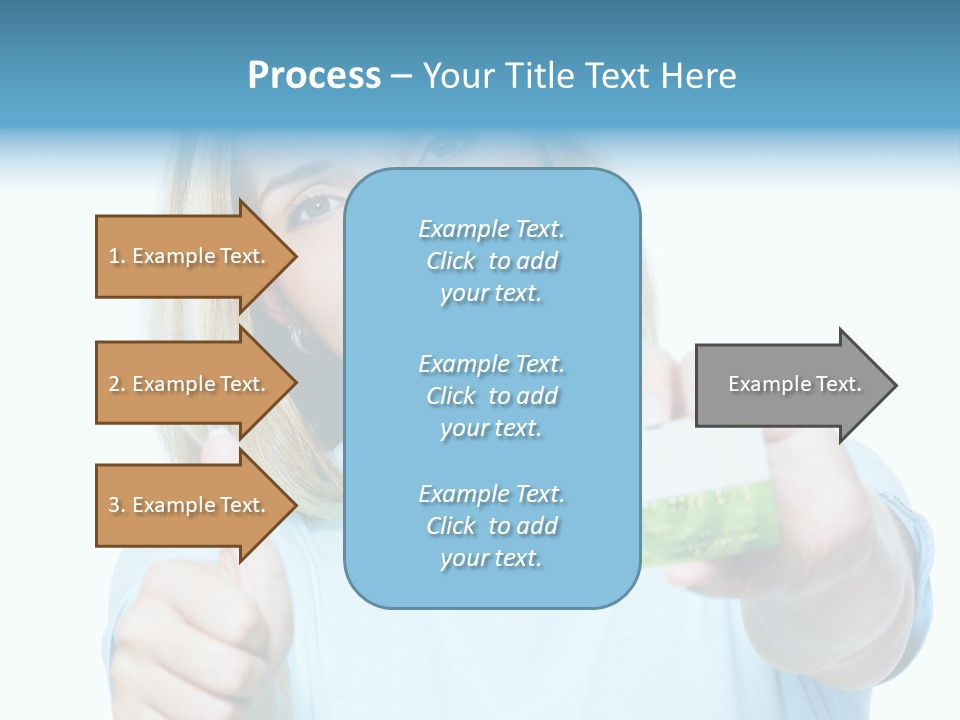 Process – Your Title Text Here

1. Example Text.

2. Example Text.

3. Example Text.

Example Text. Click to add your text.

Example Text. Click to add your text.

Example Text. Click to add your text.

Example Text.